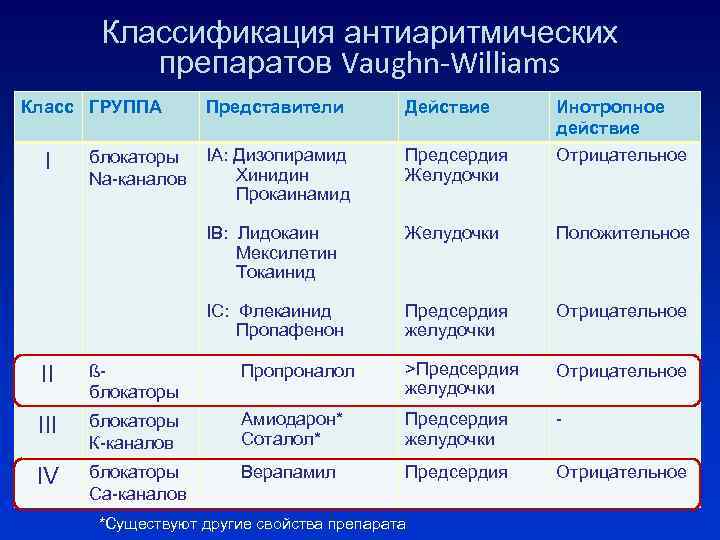 Классификация антиаритмических препаратов Vaughn-Williams

| Класс | ГРУППА | Представители | Действие | Инотропное действие |
|---|---|---|---|---|
| I | блокаторы Na-каналов | IA: Дизопирамид Хинидин Прокаинамид | Предсердия Желудочки | Отрицательное |
| | | IB: Лидокаин Мексилетин Токаинид | Желудочки | Положительное |
| | | IC: Флекаинид Пропафенон | Предсердия желудочки | Отрицательное |
| II | ß-блокаторы | Пропроналол | >Предсердия желудочки | Отрицательное |
| III | блокаторы К-каналов | Амиодарон* Соталол* | Предсердия желудочки | - |
| IV | блокаторы Са-каналов | Верапамил | Предсердия | Отрицательное |

*Существуют другие свойства препарата